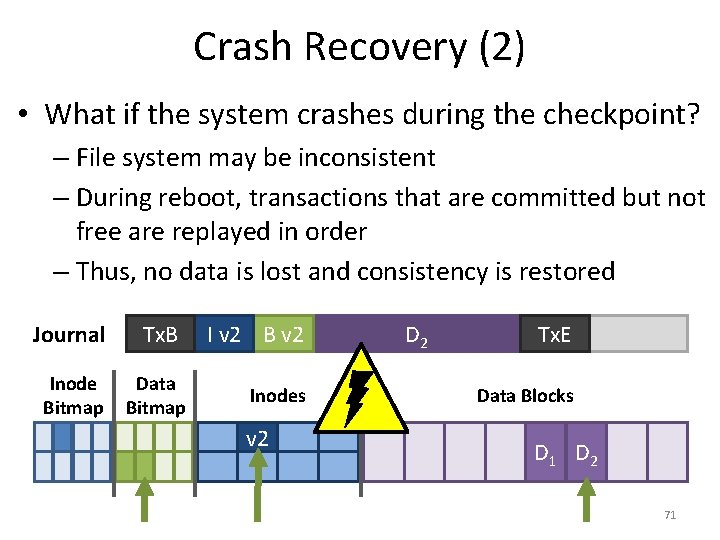 Crash Recovery (2)

• What if the system crashes during the checkpoint?
– File system may be inconsistent
– During reboot, transactions that are committed but not free are replayed in order
– Thus, no data is lost and consistency is restored

Journal TxB I v2 B v2 $D_2$ TxE

Inode Bitmap
Data Bitmap
Inodes
Data Blocks

v2
$D_1$ $D_2$

71